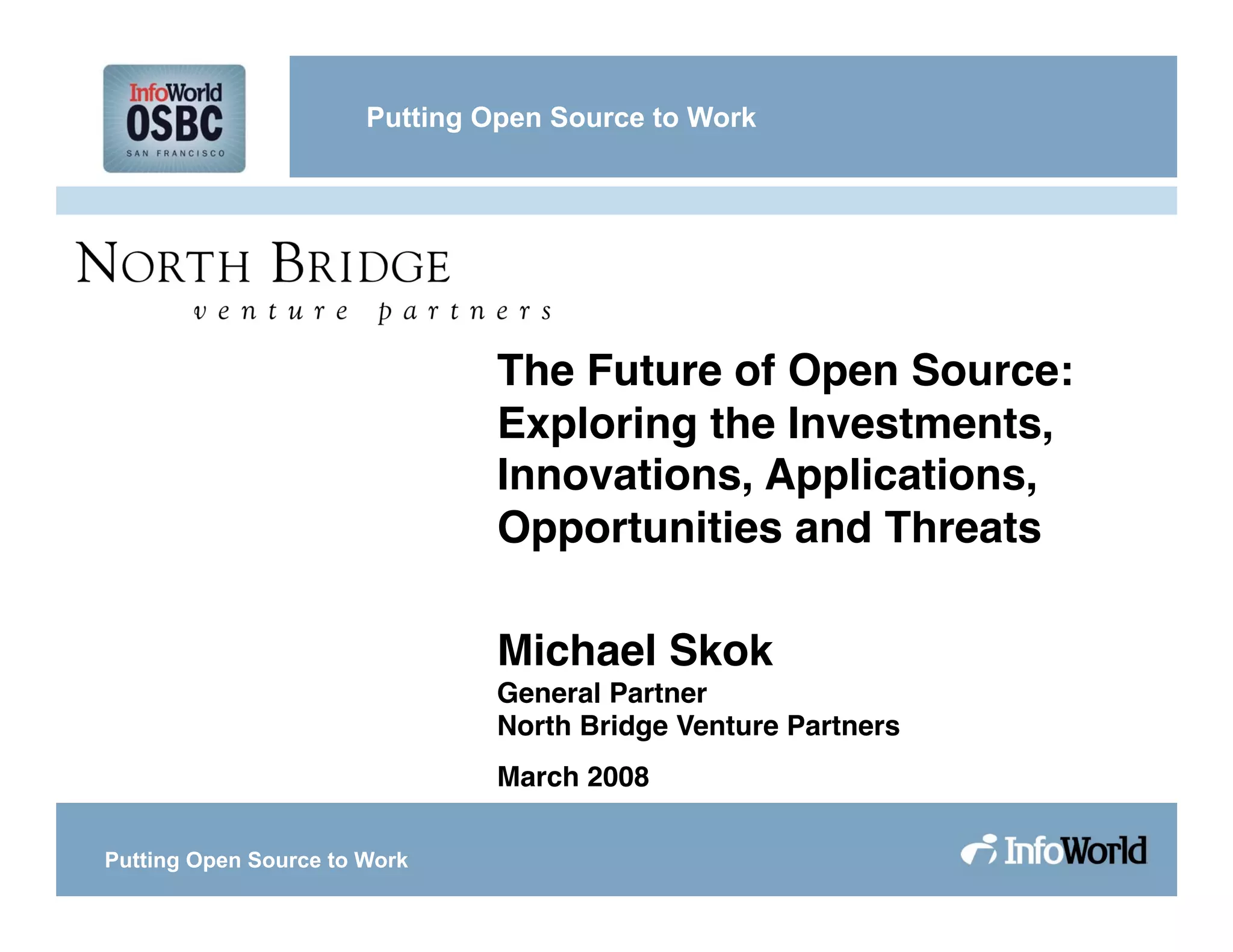 InfoWorld
OSBC
SAN FRANCISCO

Putting Open Source to Work

NORTH BRIDGE
venture partners

The Future of Open Source: Exploring the Investments, Innovations, Applications, Opportunities and Threats

Michael Skok
General Partner
North Bridge Venture Partners

March 2008

Putting Open Source to Work

InfoWorld